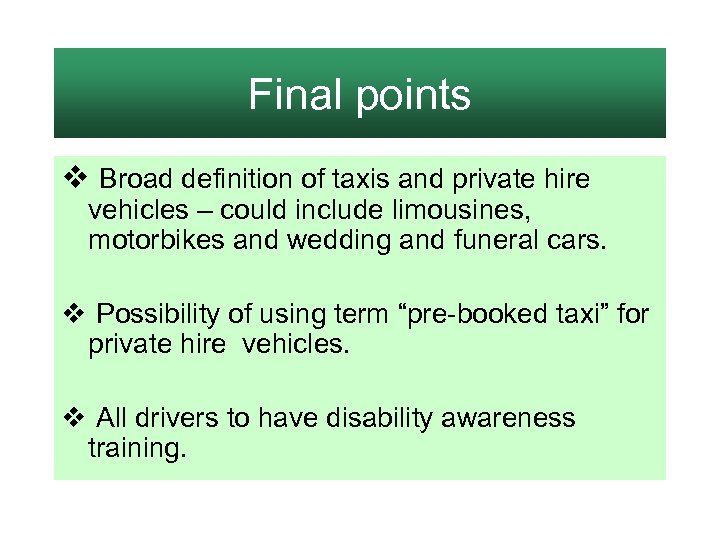 Final points

❖ Broad definition of taxis and private hire vehicles – could include limousines, motorbikes and wedding and funeral cars.

❖ Possibility of using term “pre-booked taxi” for private hire vehicles.

❖ All drivers to have disability awareness training.